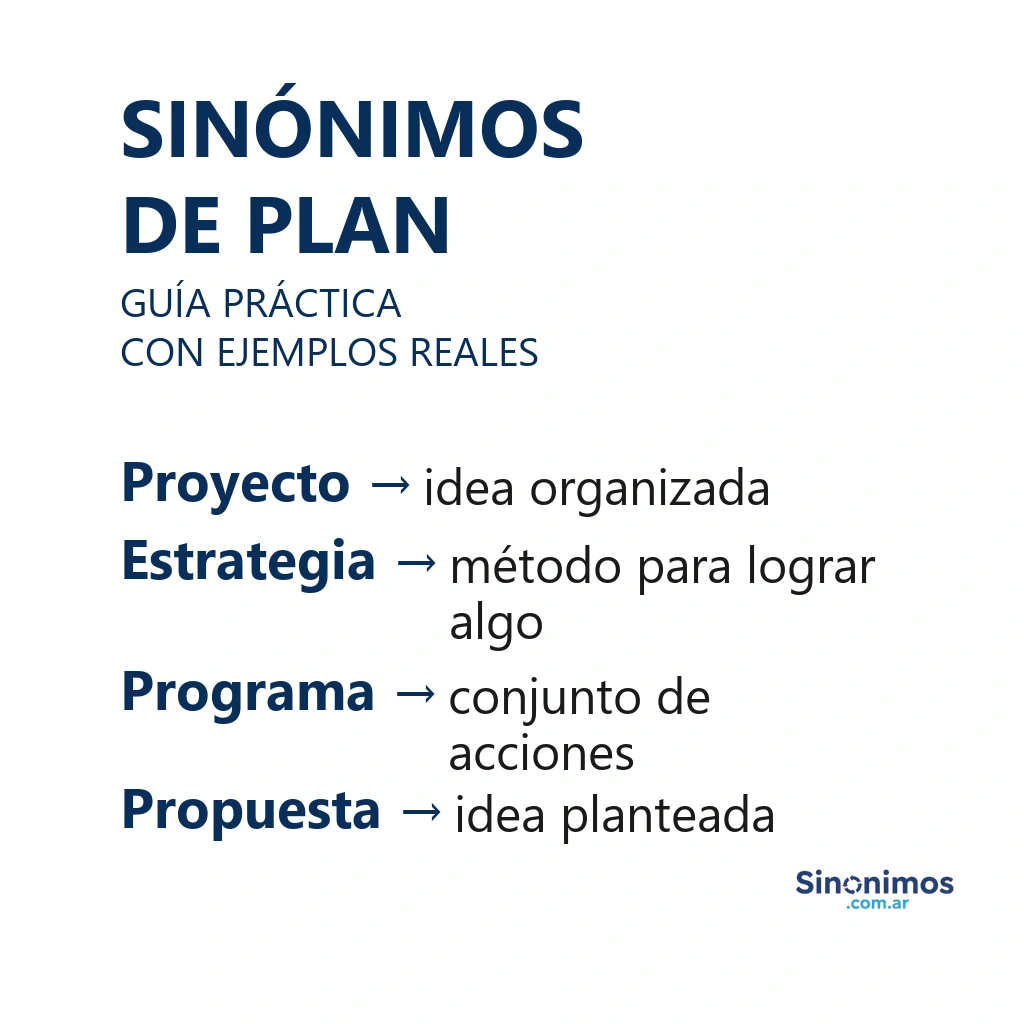 SINÓNIMOS DE PLAN

GUÍA PRÁCTICA
CON EJEMPLOS REALES

Proyecto → idea organizada
Estrategia → método para lograr algo
Programa → conjunto de acciones
Propuesta → idea planteada

Sinonimos
.com.ar